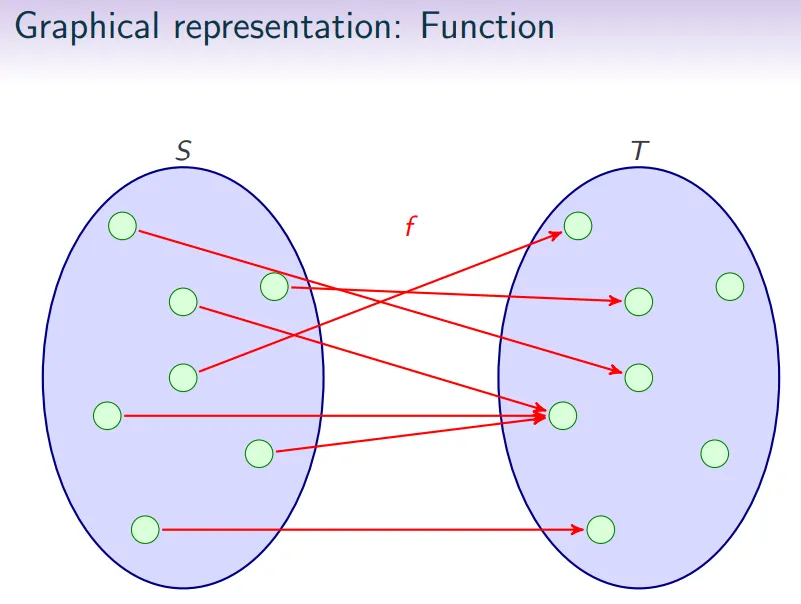 Graphical representation: Function

$S$

$T$

$f$